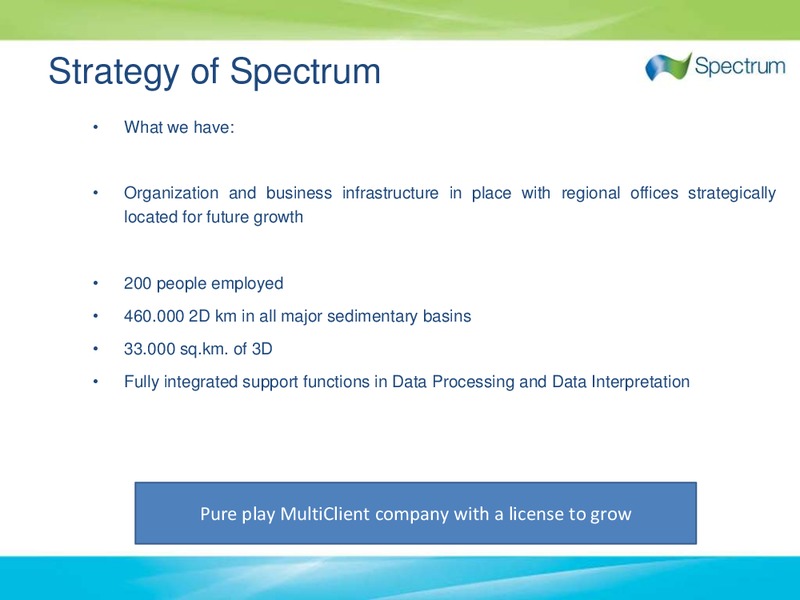 Strategy of Spectrum

Spectrum

• What we have:

• Organization and business infrastructure in place with regional offices strategically located for future growth

• 200 people employed
• 460.000 2D km in all major sedimentary basins
• 33.000 sq.km. of 3D
• Fully integrated support functions in Data Processing and Data Interpretation

Pure play MultiClient company with a license to grow